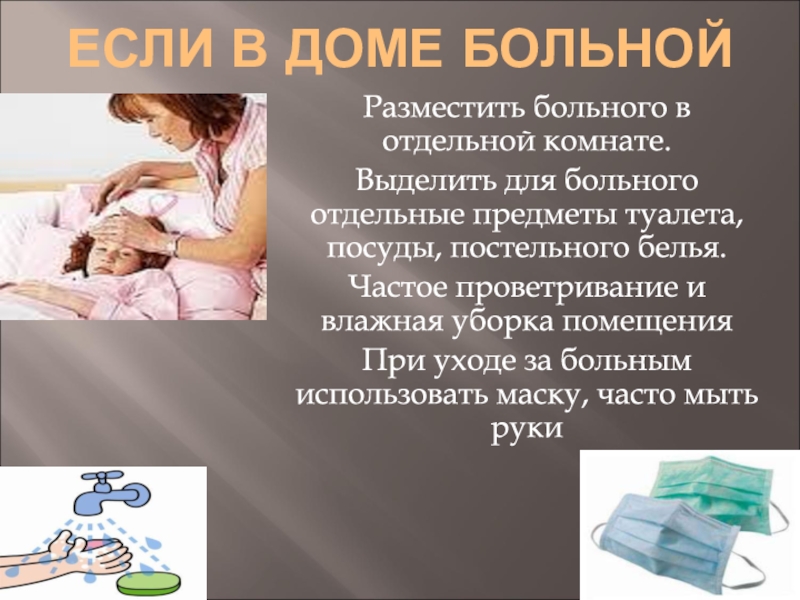 ЕСЛИ В ДОМЕ БОЛЬНОЙ

Разместить больного в отдельной комнате.

Выделить для больного отдельные предметы туалета, посуды, постельного белья.

Частое проветривание и влажная уборка помещения

При уходе за больным использовать маску, часто мыть руки